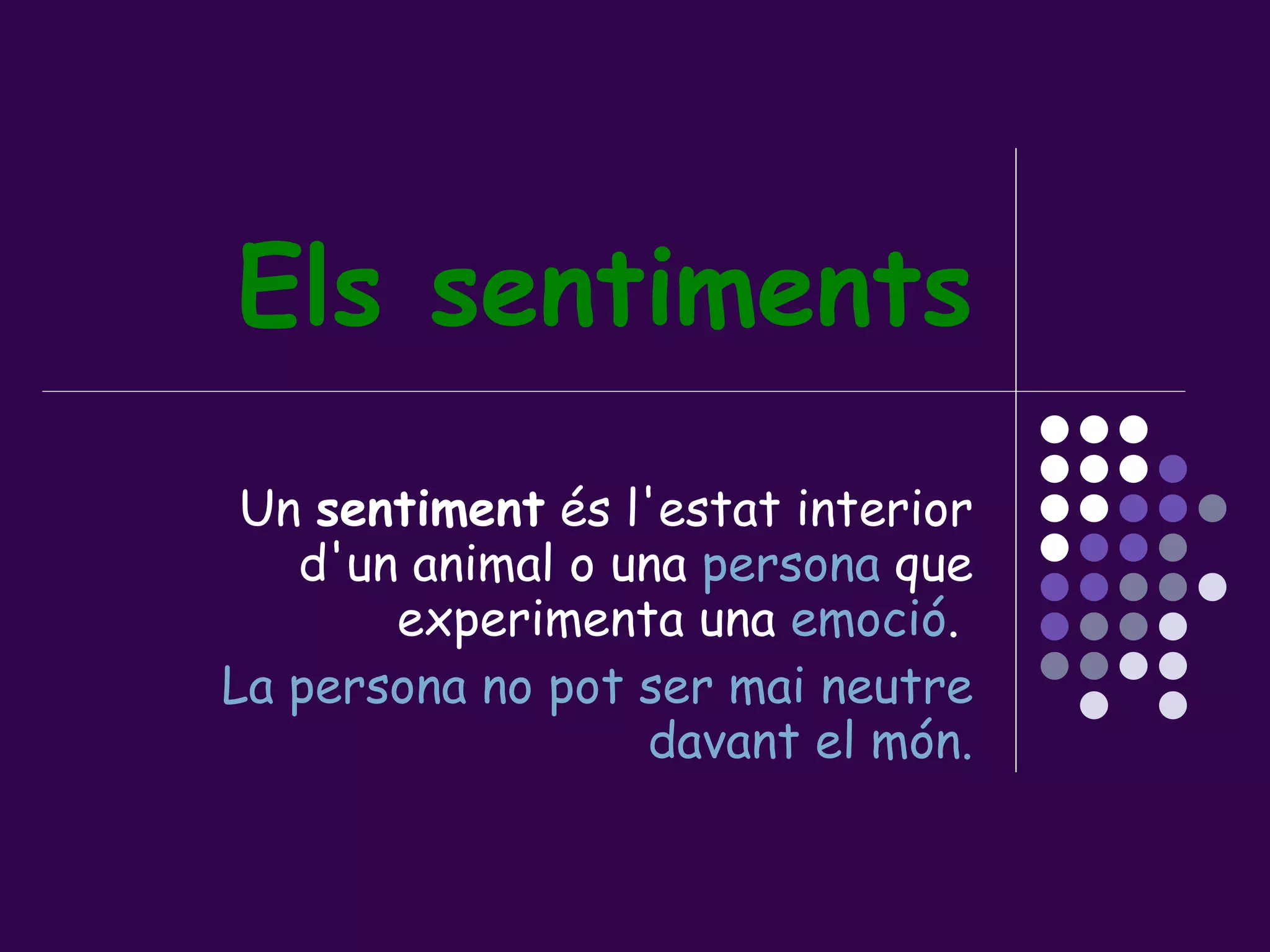 Els sentiments

Un sentiment és l'estat interior d'un animal o una persona que experimenta una emoció.

La persona no pot ser mai neutre davant el món.